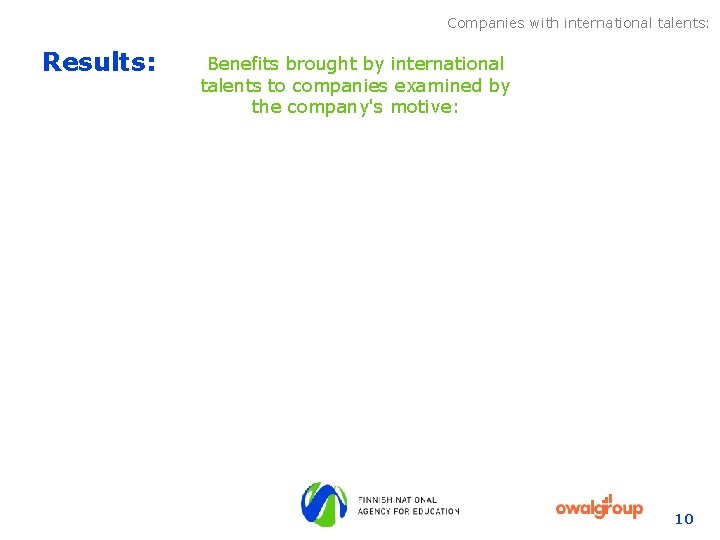 Companies with international talents:

Results:

Benefits brought by international talents to companies examined by the company's motive:

FINNISH NATIONAL AGENCY FOR EDUCATION

owalgroup

10